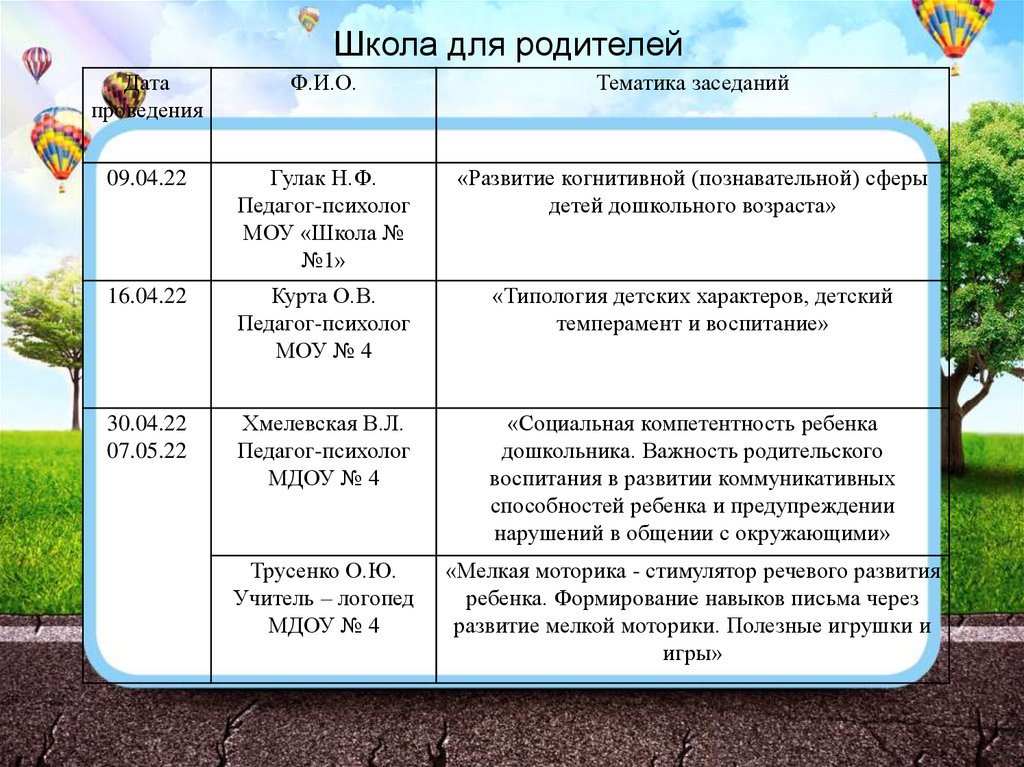 Школа для родителей

| Дата проведения | Ф.И.О. | Тематика заседаний |
|---|---|---|
| 09.04.22 | Гулак Н.Ф. Педагог-психолог МОУ «Школа № №1» | «Развитие когнитивной (познавательной) сферы детей дошкольного возраста» |
| 16.04.22 | Курта О.В. Педагог-психолог МОУ № 4 | «Типология детских характеров, детский темперамент и воспитание» |
| 30.04.22 07.05.22 | Хмелевская В.Л. Педагог-психолог МДОУ № 4 | «Социальная компетентность ребенка дошкольника. Важность родительского воспитания в развитии коммуникативных способностей ребенка и предупреждении нарушений в общении с окружающими» |
| | Трусенко О.Ю. Учитель – логопед МДОУ № 4 | «Мелкая моторика - стимулятор речевого развития ребенка. Формирование навыков письма через развитие мелкой моторики. Полезные игрушки и игры» |